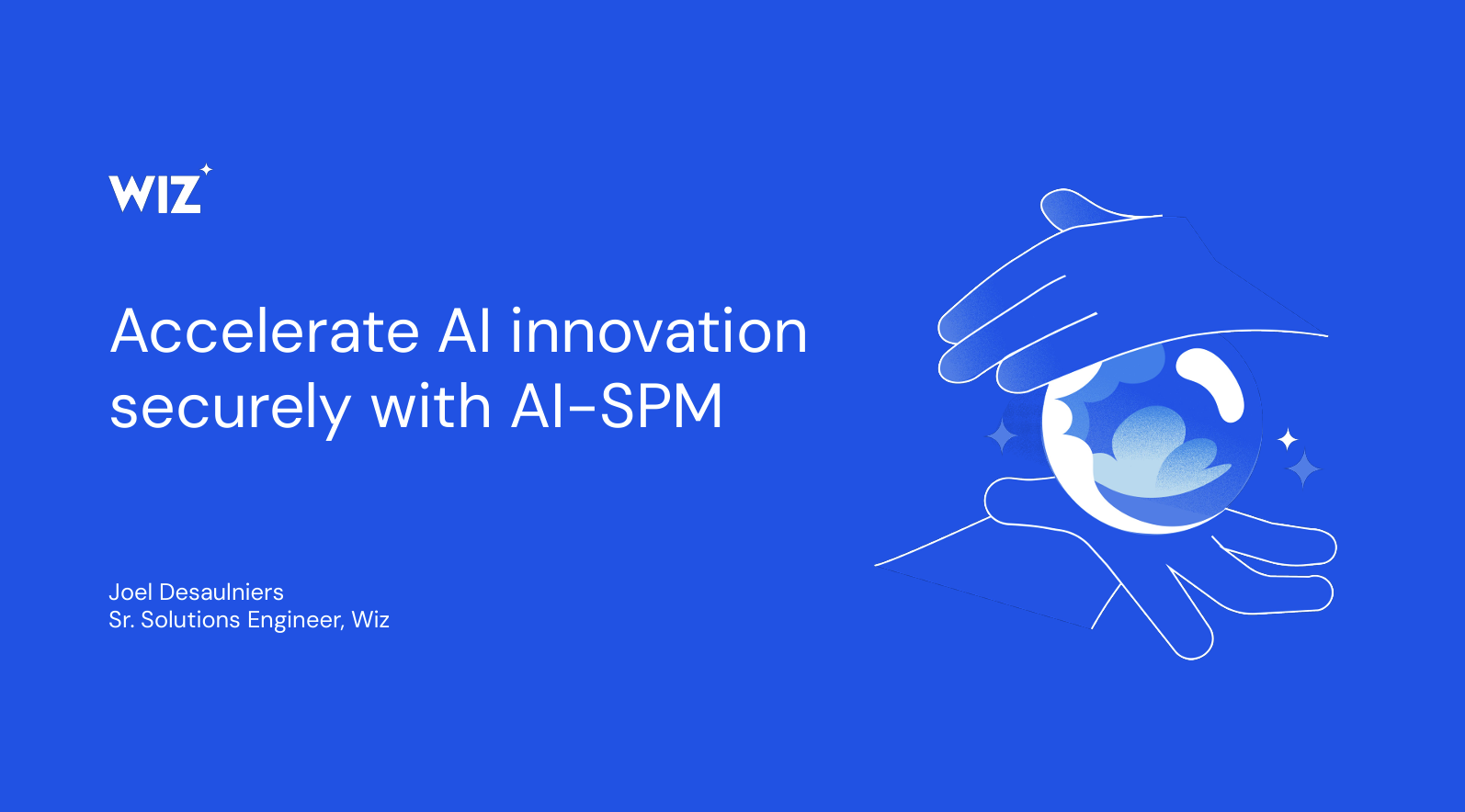 WIZ

Accelerate AI innovation securely with AI-SPM

Joel Desaulniers
Sr. Solutions Engineer, Wiz